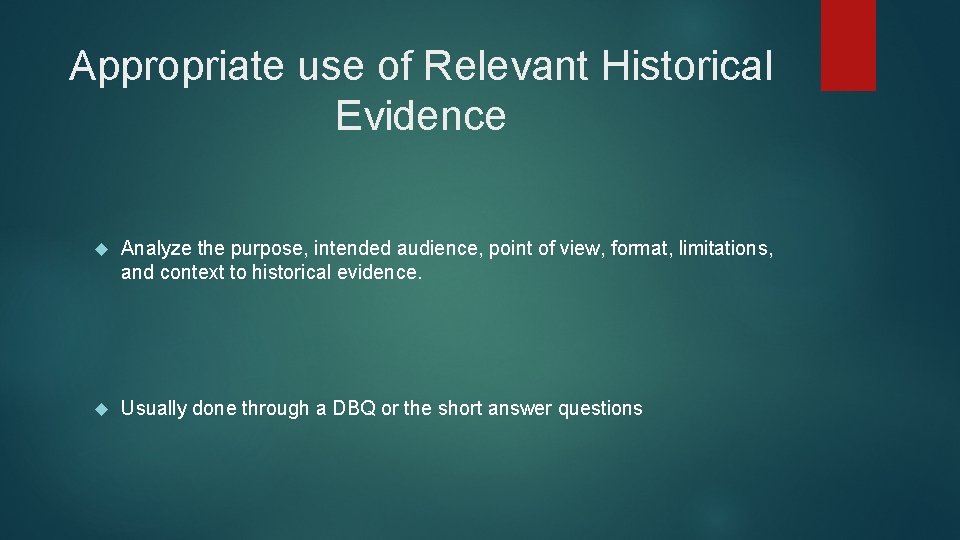 Appropriate use of Relevant Historical Evidence

Analyze the purpose, intended audience, point of view, format, limitations, and context to historical evidence.

Usually done through a DBQ or the short answer questions